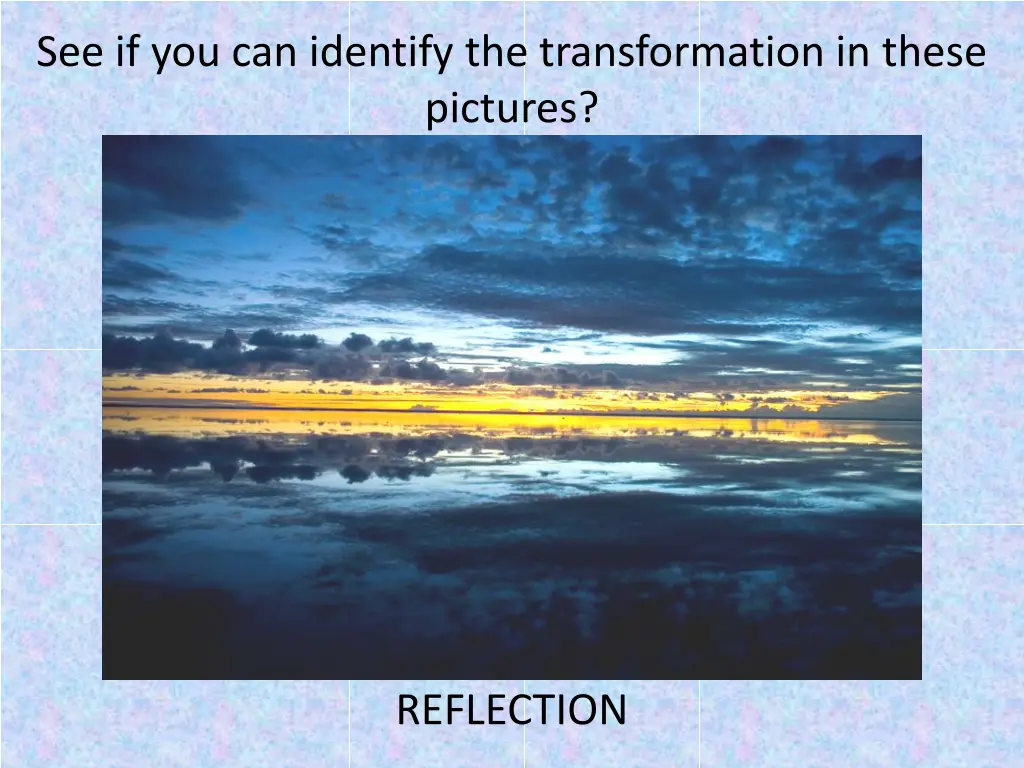 See if you can identify the transformation in these pictures?

REFLECTION